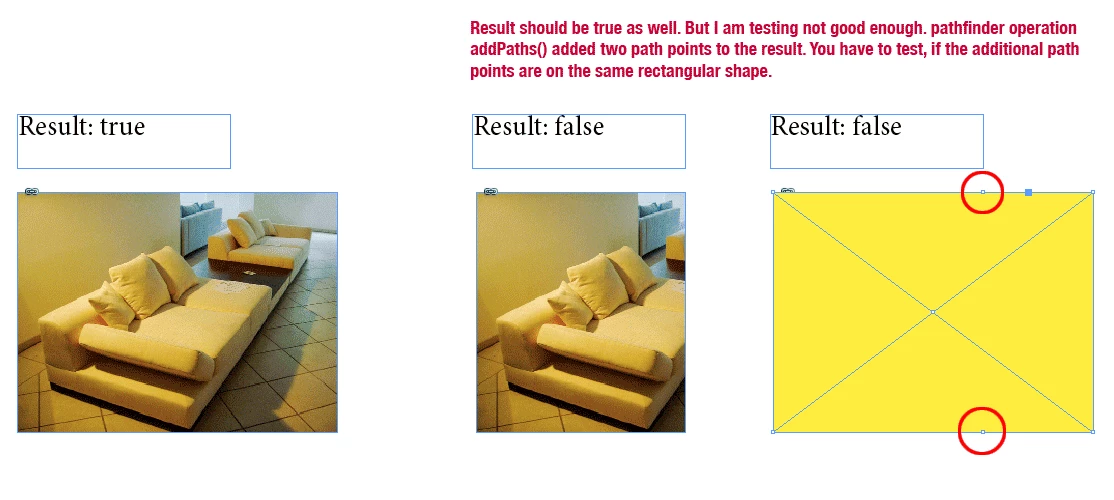 Result should be true as well. But I am testing not good enough. pathfinder operation addPaths() added two path points to the result. You have to test, if the additional path points are on the same rectangular shape.

Result: true

Result: false

Result: false